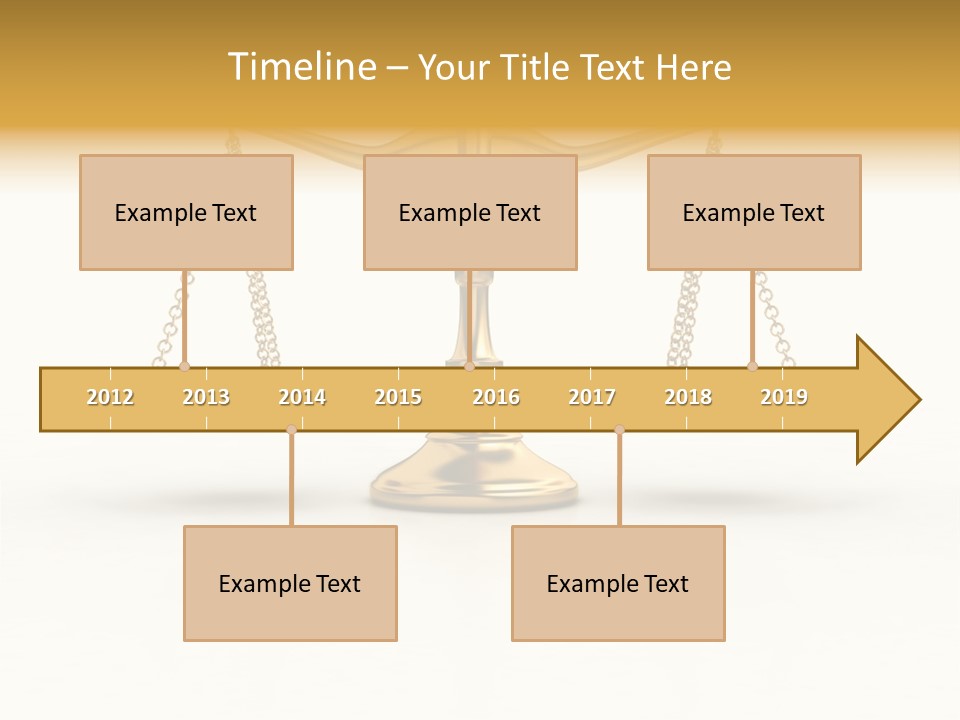 Timeline – Your Title Text Here

Example Text

Example Text

Example Text

2012 2013 2014 2015 2016 2017 2018 2019

Example Text

Example Text